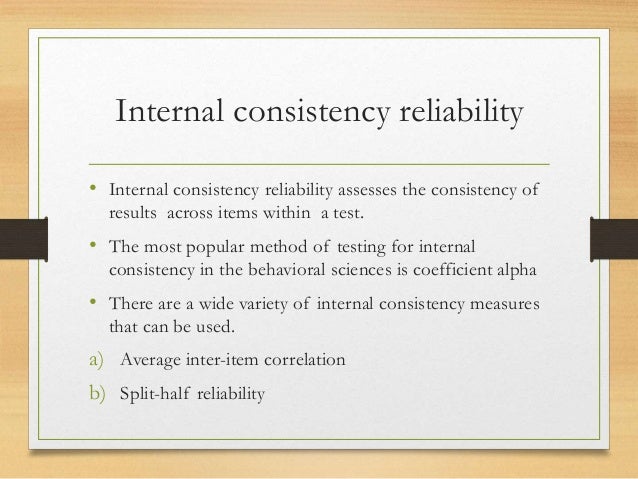 Internal consistency reliability

• Internal consistency reliability assesses the consistency of results across items within a test.

• The most popular method of testing for internal consistency in the behavioral sciences is coefficient alpha

• There are a wide variety of internal consistency measures that can be used.

a) Average inter-item correlation

b) Split-half reliability